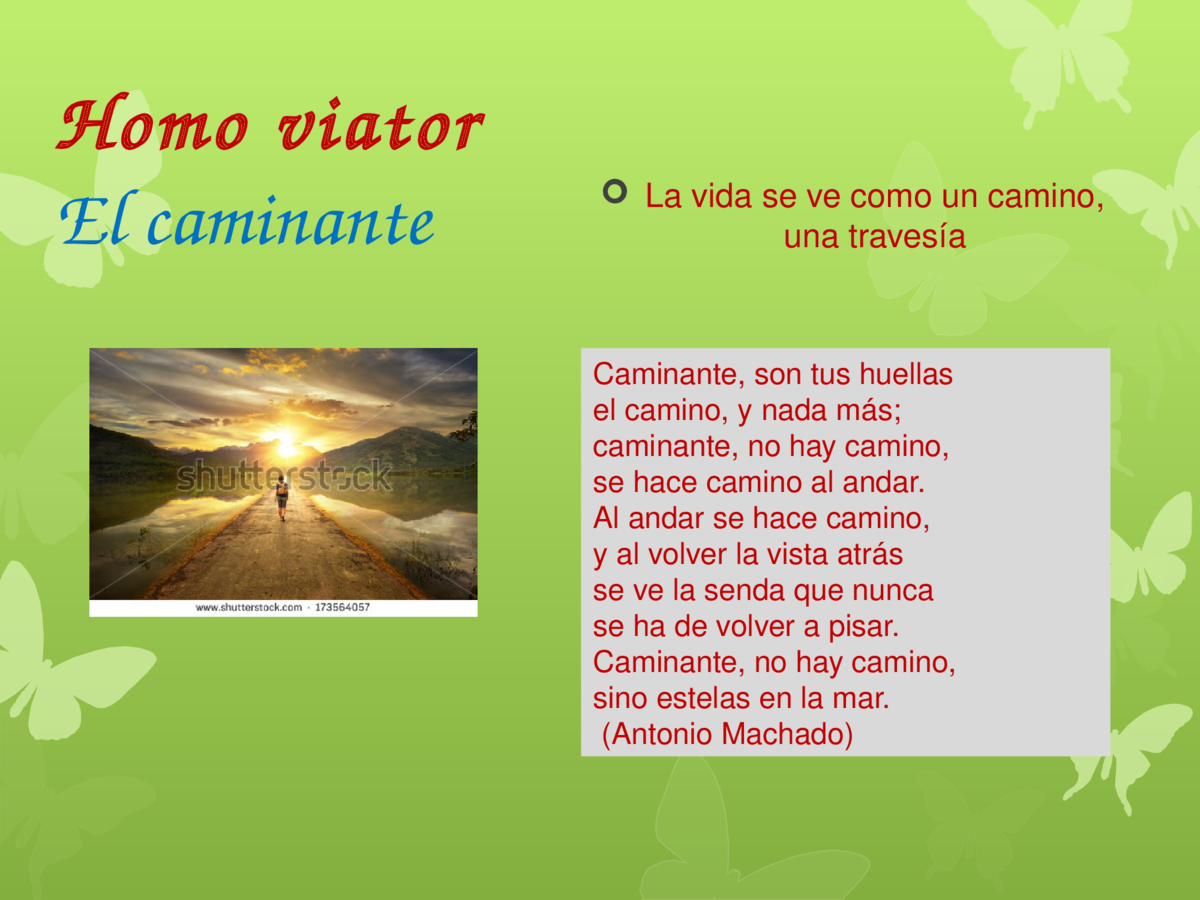 Homo viator
El caminante

La vida se ve como un camino, una travesía

shutterstock
www.shutterstock.com · 173564057

Caminante, son tus huellas
el camino, y nada más;
caminante, no hay camino,
se hace camino al andar.
Al andar se hace camino,
y al volver la vista atrás
se ve la senda que nunca
se ha de volver a pisar.
Caminante, no hay camino,
sino estelas en la mar.
(Antonio Machado)